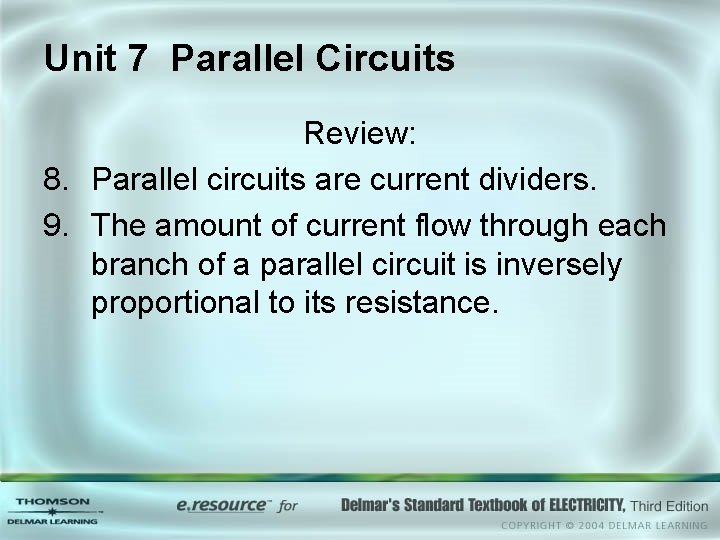 Unit 7 Parallel Circuits

Review:

8. Parallel circuits are current dividers.

9. The amount of current flow through each branch of a parallel circuit is inversely proportional to its resistance.

THOMSON
DELMAR LEARNING

e.resource™ for Delmar's Standard Textbook of ELECTRICITY, Third Edition

COPYRIGHT © 2004 DELMAR LEARNING